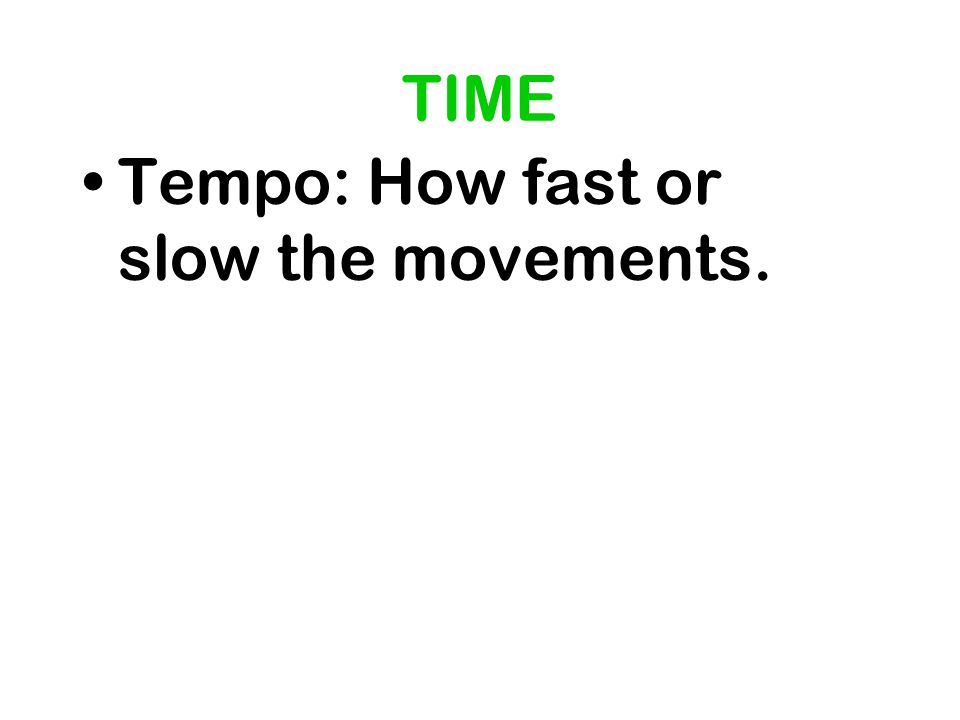 TIME

• Tempo: How fast or slow the movements.